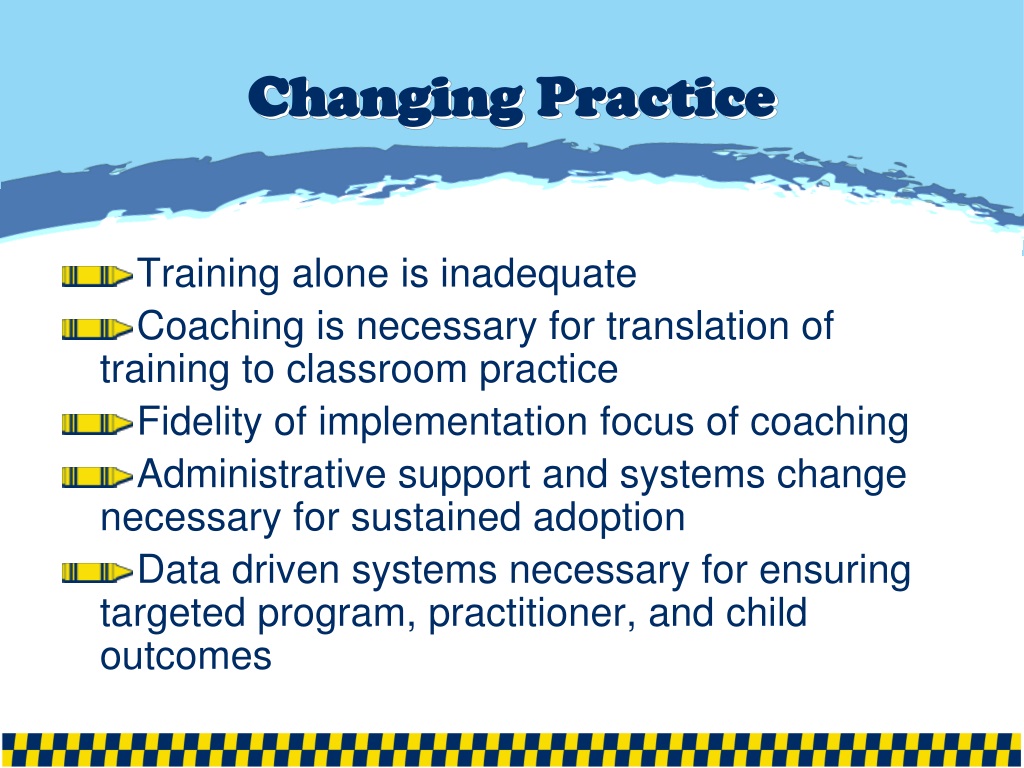 Changing Practice

Training alone is inadequate

Coaching is necessary for translation of training to classroom practice

Fidelity of implementation focus of coaching

Administrative support and systems change necessary for sustained adoption

Data driven systems necessary for ensuring targeted program, practitioner, and child outcomes